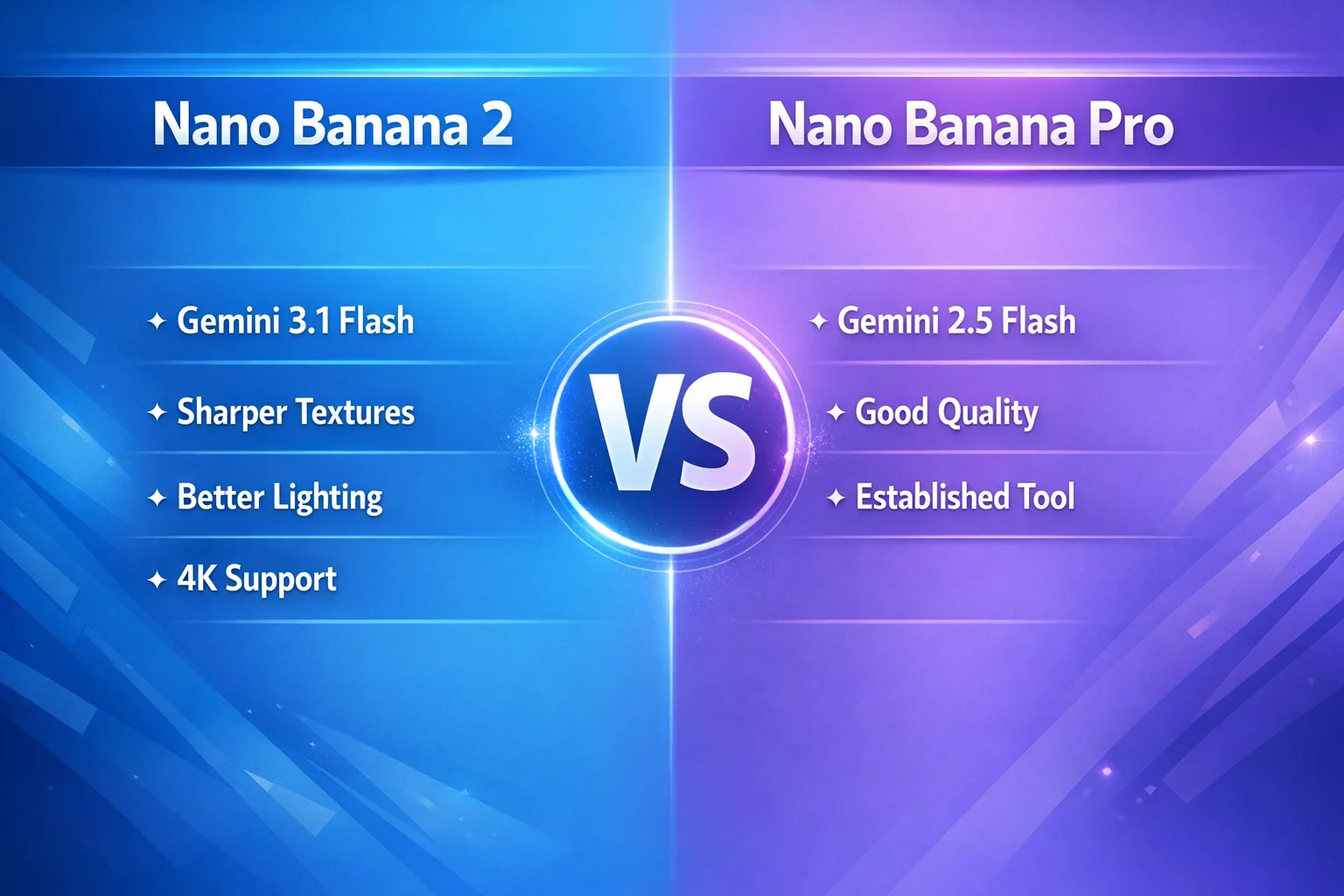 Nano Banana 2

✦ Gemini 3.1 Flash

✦ Sharper Textures

✦ Better Lighting

✦ 4K Support

VS

Nano Banana Pro

✦ Gemini 2.5 Flash

✦ Good Quality

✦ Established Tool